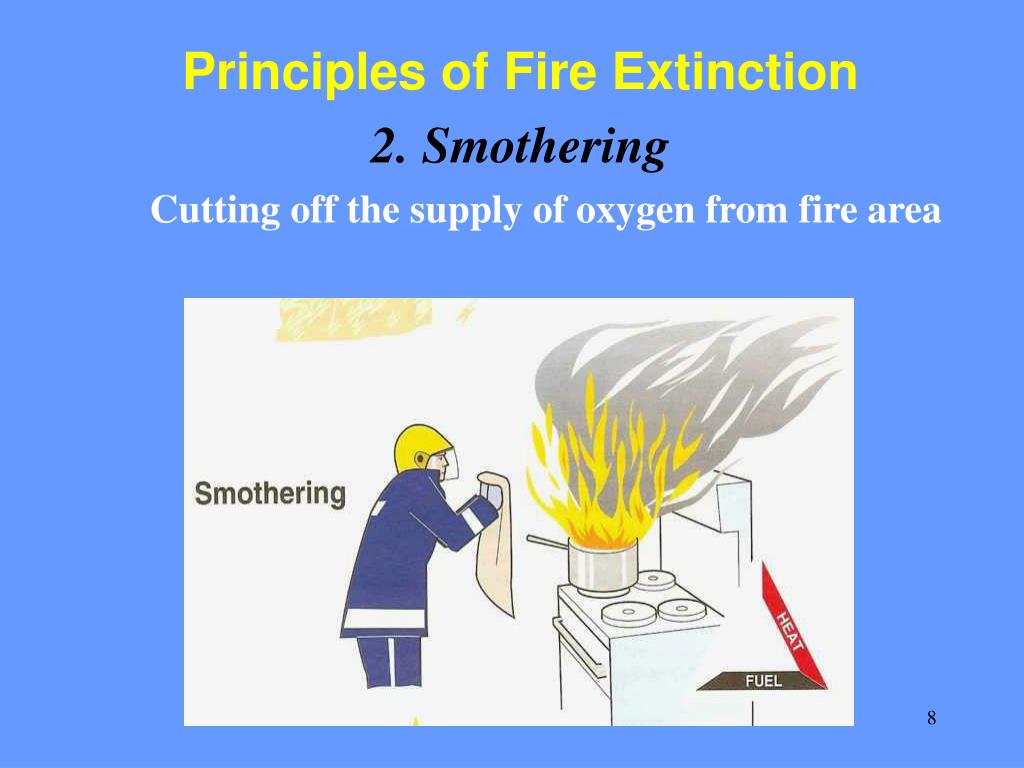 Principles of Fire Extinction

2. Smothering

Cutting off the supply of oxygen from fire area

Smothering

HEAT

FUEL

8